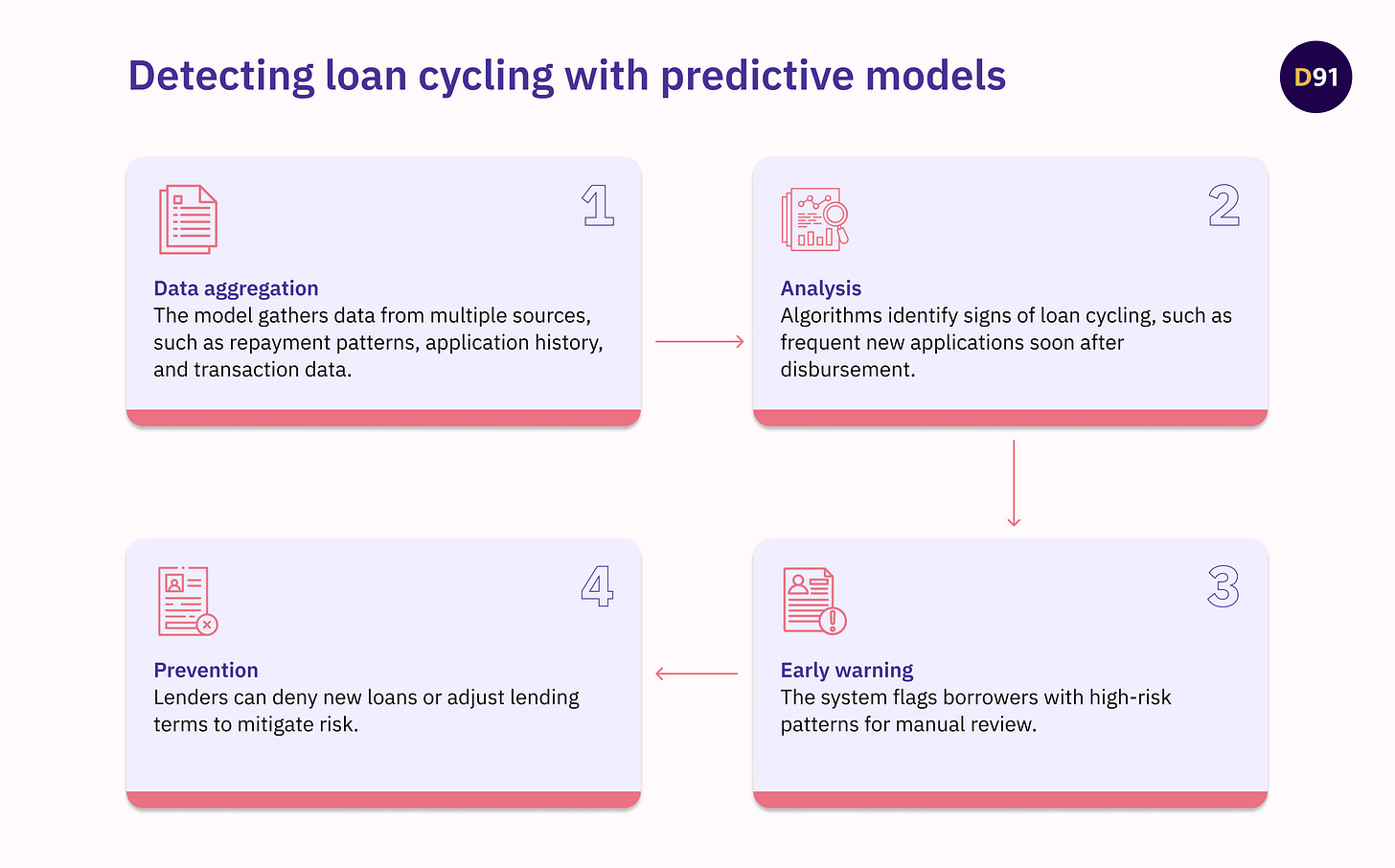 Detecting loan cycling with predictive models

D91

1

Data aggregation
The model gathers data from multiple sources, such as repayment patterns, application history, and transaction data.

2

Analysis
Algorithms identify signs of loan cycling, such as frequent new applications soon after disbursement.

3

Early warning
The system flags borrowers with high-risk patterns for manual review.

4

Prevention
Lenders can deny new loans or adjust lending terms to mitigate risk.